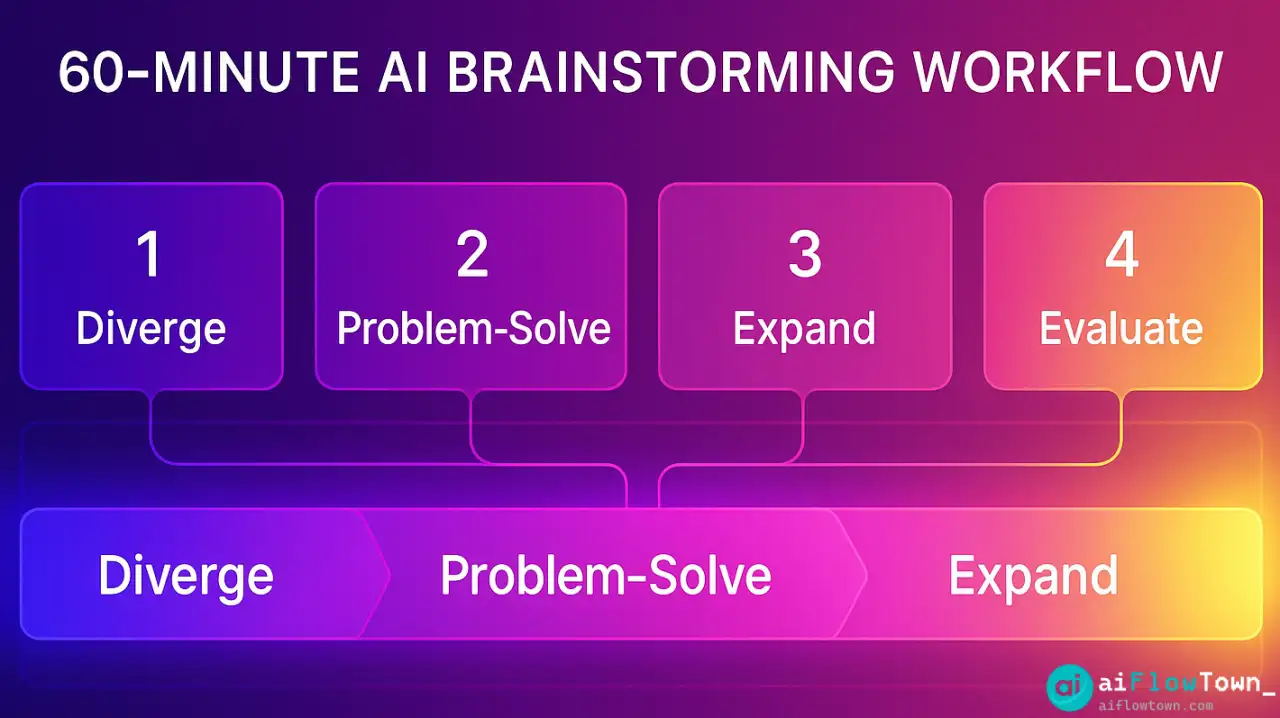 60-MINUTE AI BRAINSTORMING WORKFLOW

1
Diverge

2
Problem-Solve

3
Expand

4
Evaluate

Diverge

Problem-Solve

Expand

ai aiFlowTown_
aiflowtown.com